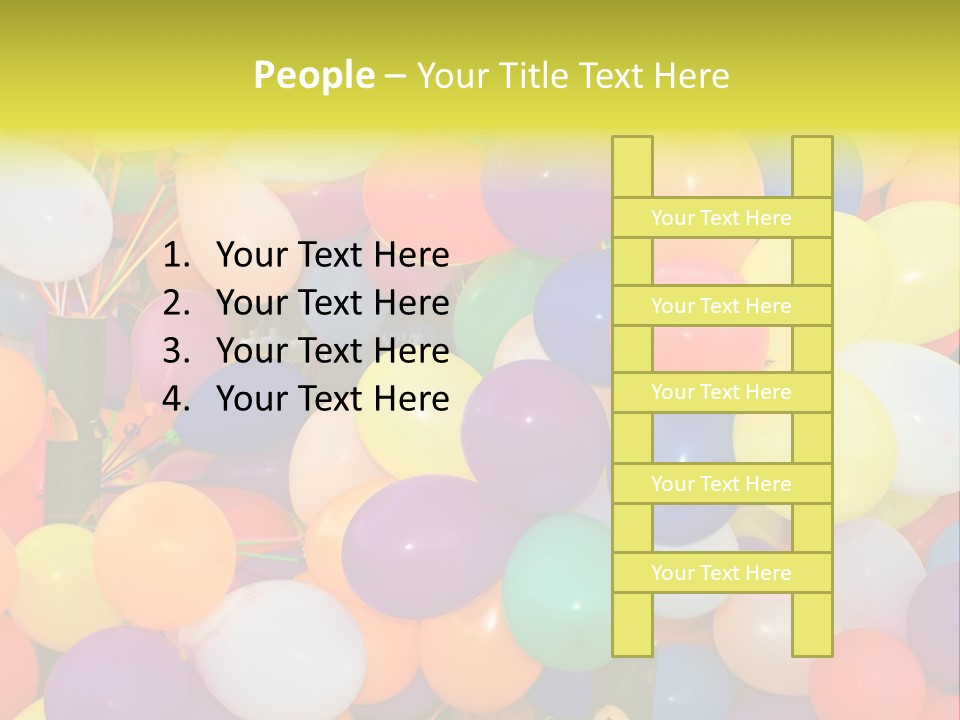 People – Your Title Text Here

1. Your Text Here
2. Your Text Here
3. Your Text Here
4. Your Text Here

Your Text Here

Your Text Here

Your Text Here

Your Text Here

Your Text Here